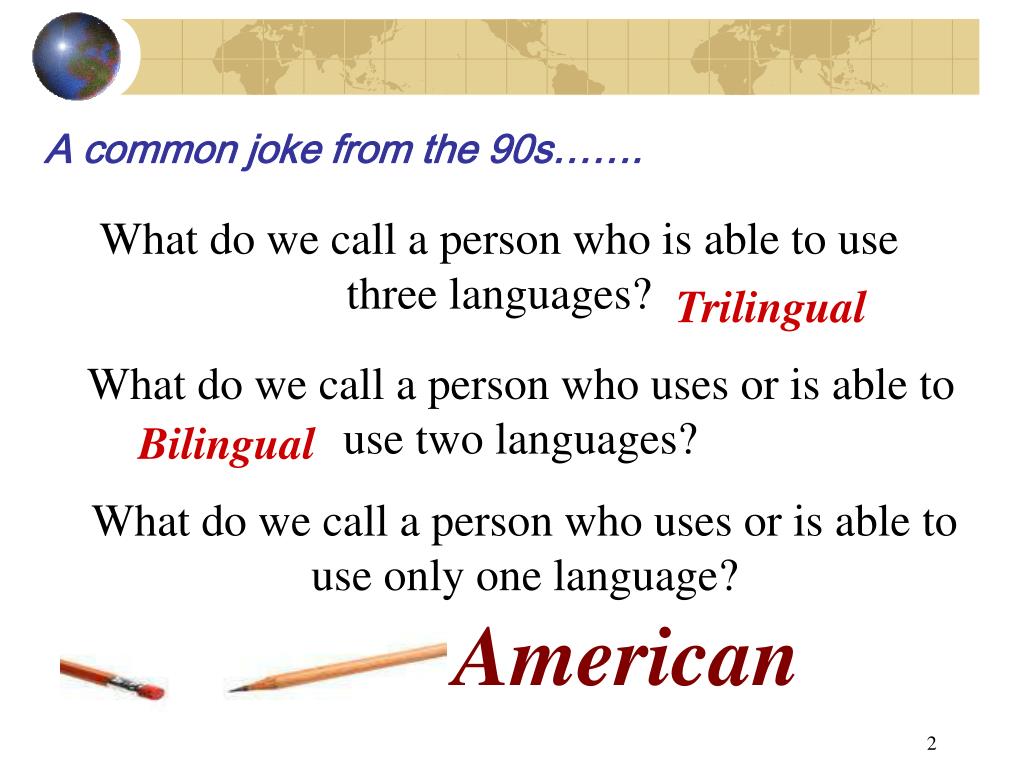 A common joke from the 90s…….

What do we call a person who is able to use three languages? Trilingual

What do we call a person who uses or is able to use two languages? Bilingual

What do we call a person who uses or is able to use only one language?

American

2